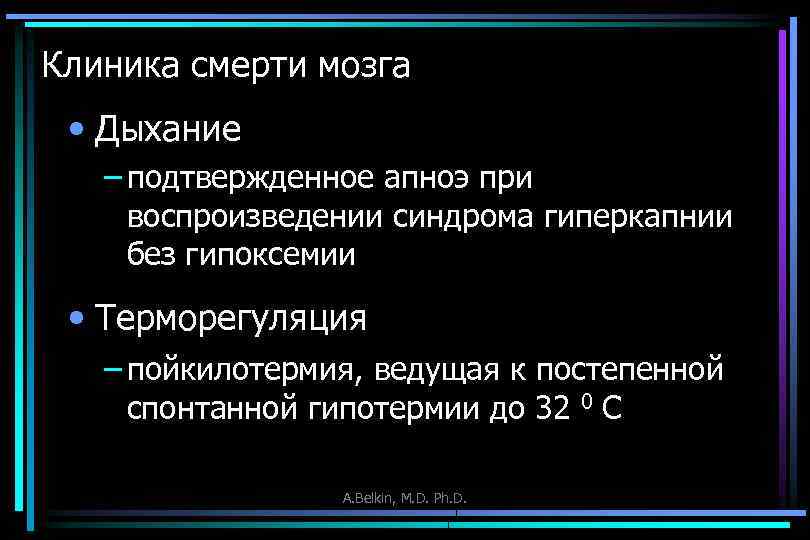 Клиника смерти мозга

• Дыхание

– подтвержденное апноэ при воспроизведении синдрома гиперкапнии без гипоксемии

• Терморегуляция

– пойкилотермия, ведущая к постепенной спонтанной гипотермии до 32 $^0$ С

A.Belkin, M.D. Ph.D.